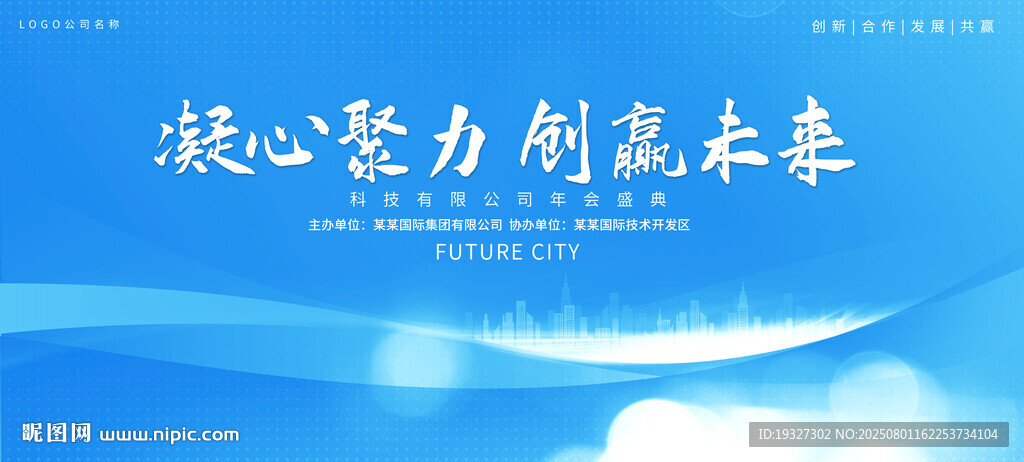 LOGO公司名称

创新 | 合作 | 发展 | 共赢

凝心聚力 创赢未来

科技有限公司年会盛典

主办单位：某某国际集团有限公司 协办单位：某某国际技术开发区

FUTURE CITY

昵图网 www.nipic.com

ID:19327302 NO:20250801162253734104